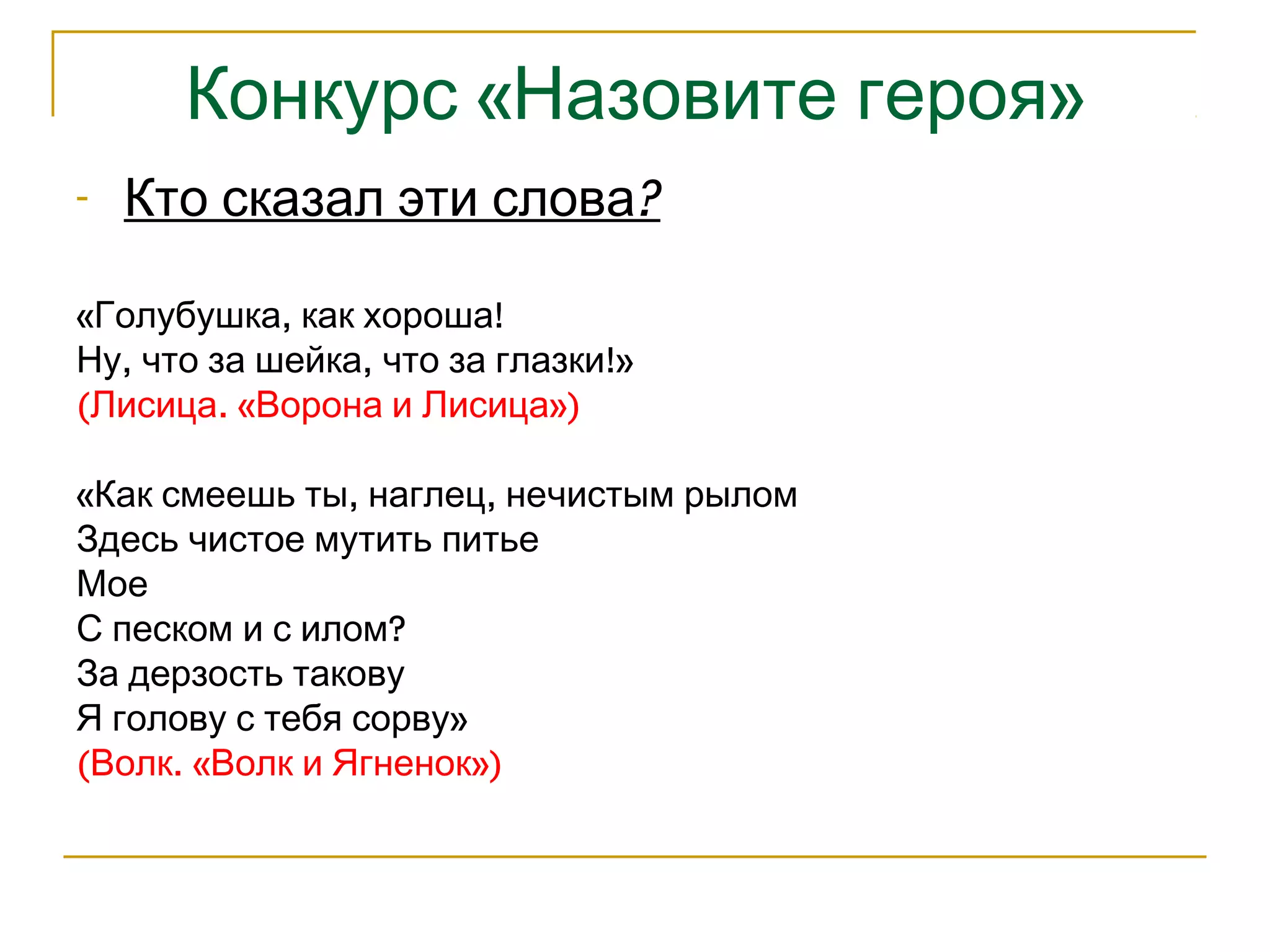 Конкурс «Назовите героя»

- Кто сказал эти слова?

«Голубушка, как хороша!
Ну, что за шейка, что за глазки!»
(Лисица. «Ворона и Лисица»)

«Как смеешь ты, наглец, нечистым рылом
Здесь чистое мутить питье
Мое
С песком и с илом?
За дерзость такову
Я голову с тебя сорву»
(Волк. «Волк и Ягненок»)